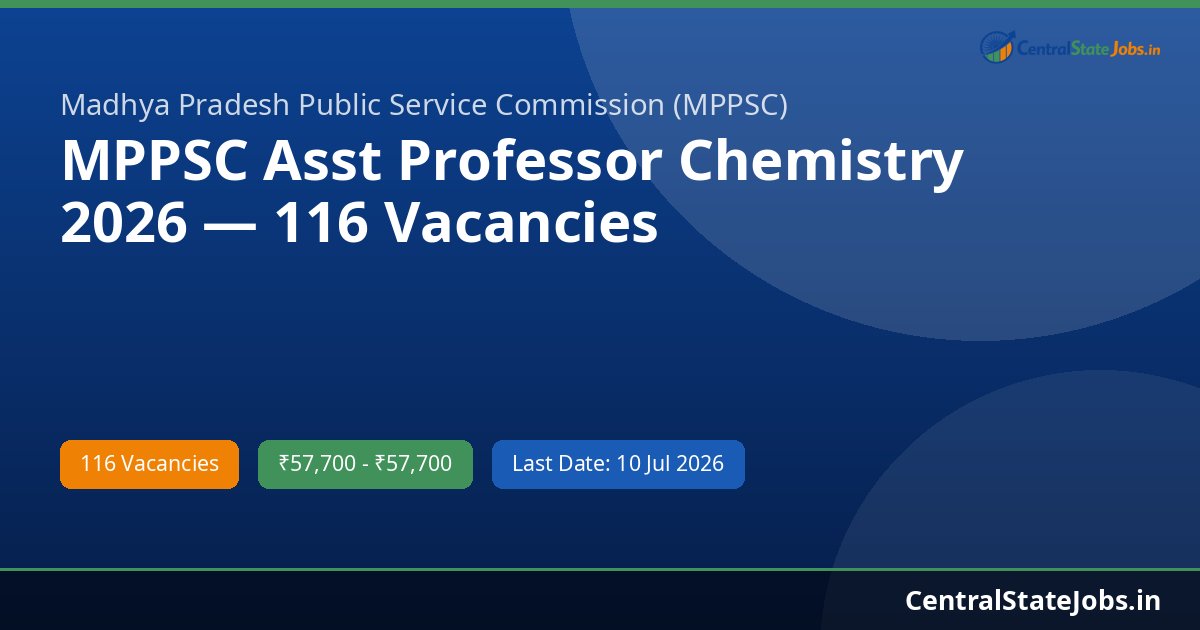 CentralStateJobs.in

Madhya Pradesh Public Service Commission (MPPSC)

MPPSC Asst Professor Chemistry 2026 — 116 Vacancies

116 Vacancies

₹57,700 - ₹57,700

Last Date: 10 Jul 2026

CentralStateJobs.in